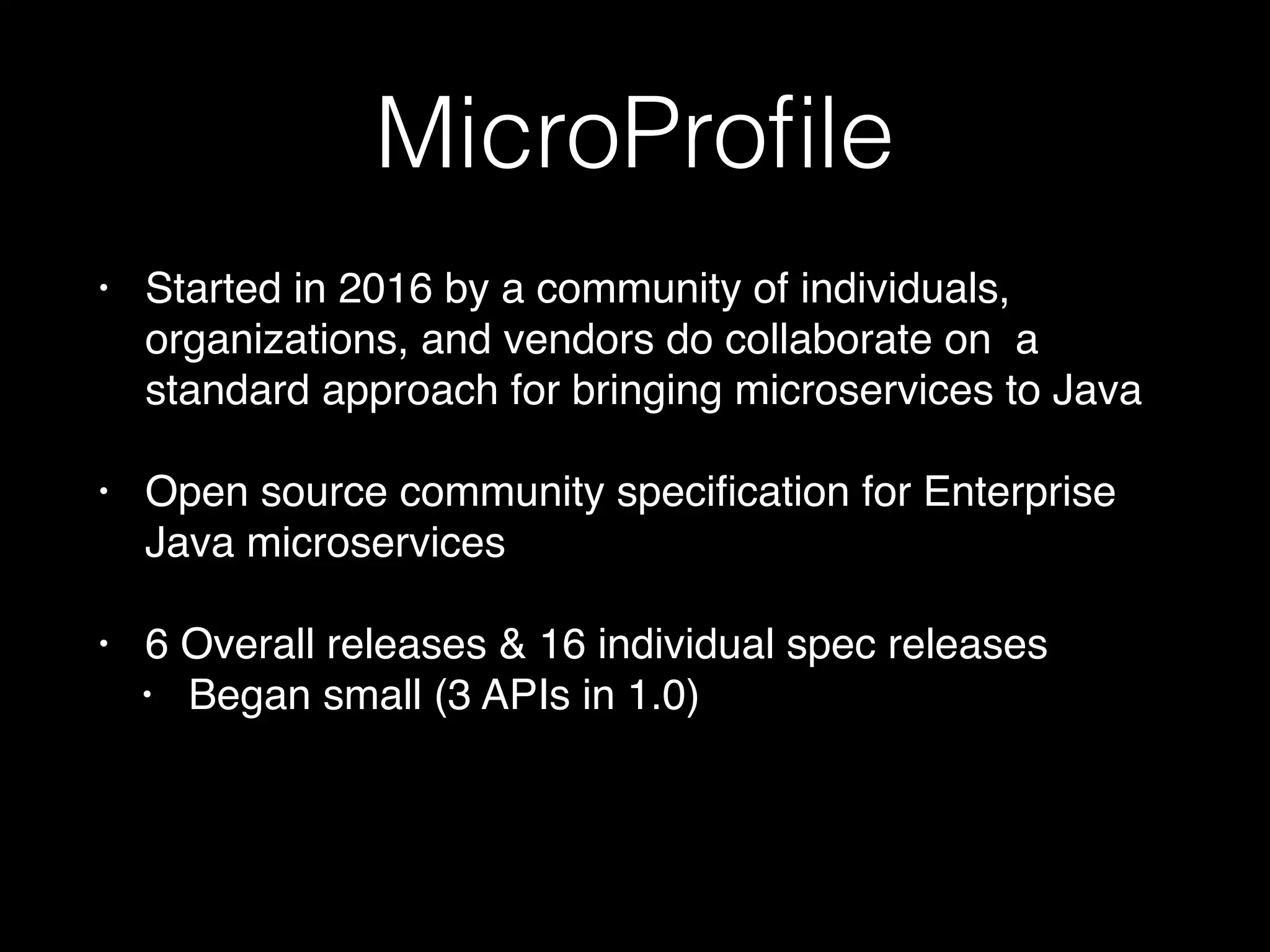 MicroProfile

• Started in 2016 by a community of individuals, organizations, and vendors do collaborate on a standard approach for bringing microservices to Java

• Open source community specification for Enterprise Java microservices

• 6 Overall releases & 16 individual spec releases
  • Began small (3 APIs in 1.0)